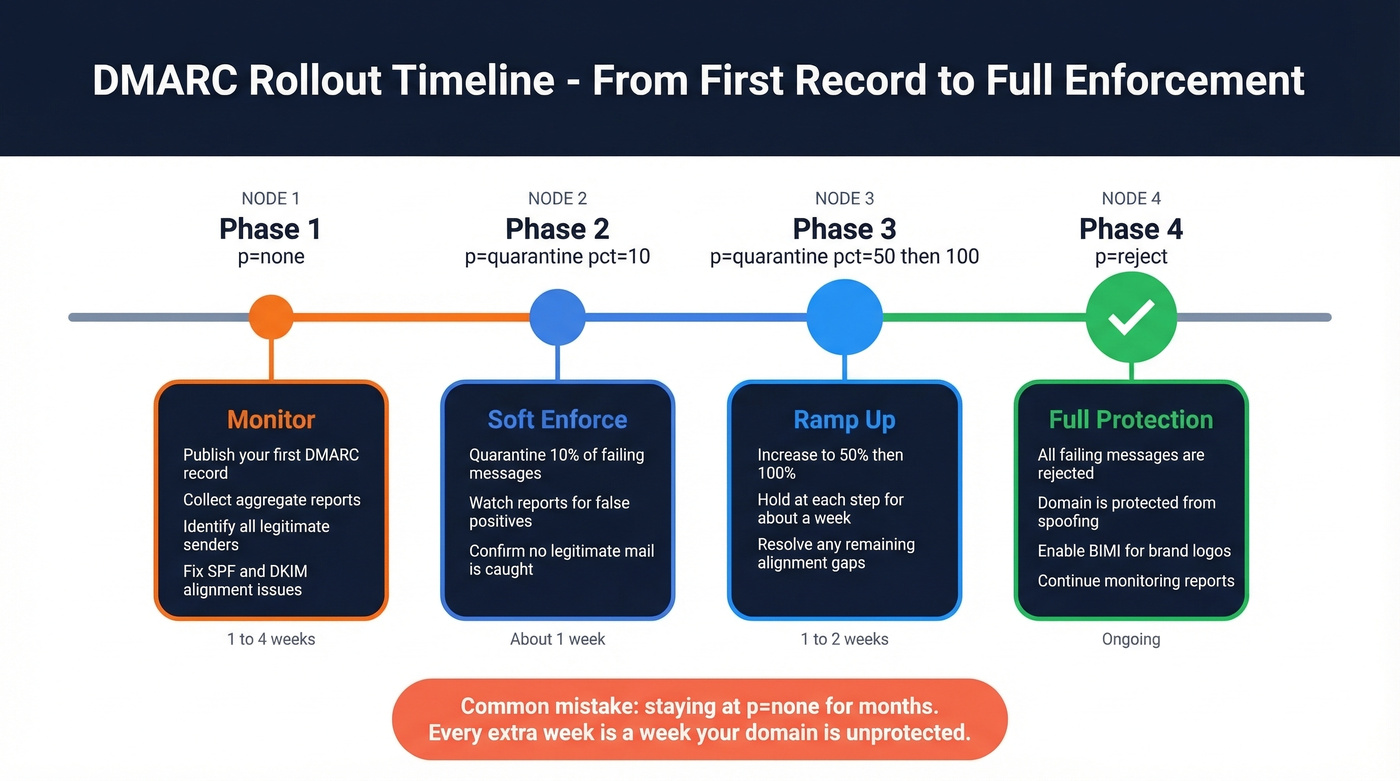 DMARC Rollout Timeline - From First Record to Full Enforcement

NODE 1
Phase 1
p=none

Monitor
Publish your first DMARC record
Collect aggregate reports
Identify all legitimate senders
Fix SPF and DKIM alignment issues

1 to 4 weeks

NODE 2
Phase 2
p=quarantine pct=10

Soft Enforce
Quarantine 10% of failing messages
Watch reports for false positives
Confirm no legitimate mail is caught

About 1 week

NODE 3
Phase 3
p=quarantine pct=50 then 100

Ramp Up
Increase to 50% then 100%
Hold at each step for about a week
Resolve any remaining alignment gaps

1 to 2 weeks

NODE 4
Phase 4
p=reject

Full Protection
All failing messages are rejected
Domain is protected from spoofing
Enable BIMI for brand logos
Continue monitoring reports

Ongoing

Common mistake: staying at p=none for months.
Every extra week is a week your domain is unprotected.